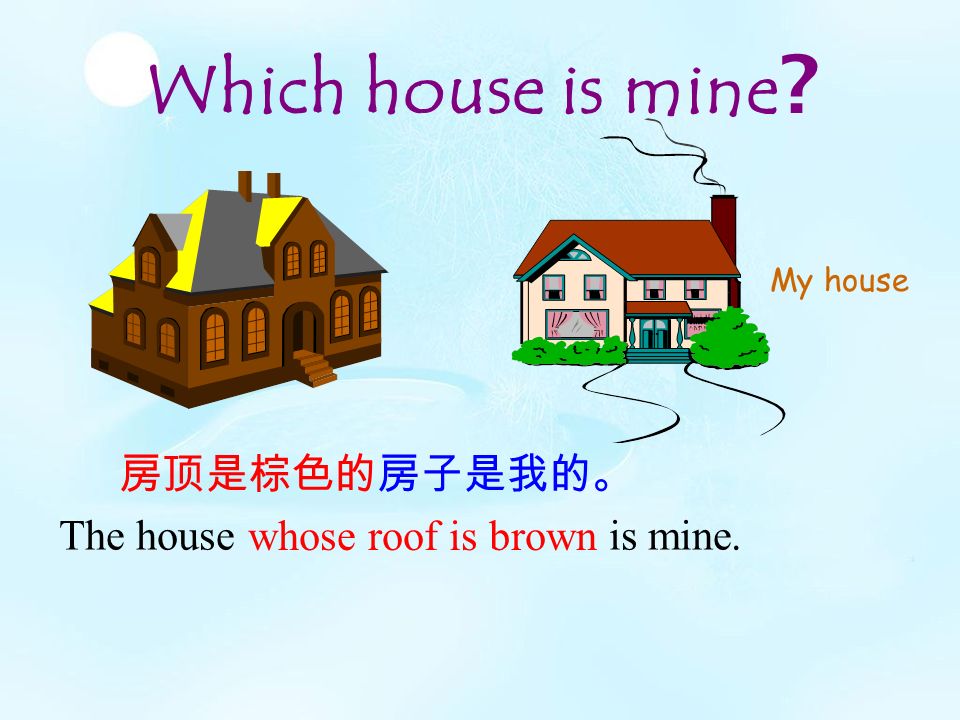 Which house is mine?

My house

房顶是棕色的房子是我的。

The house whose roof is brown is mine.